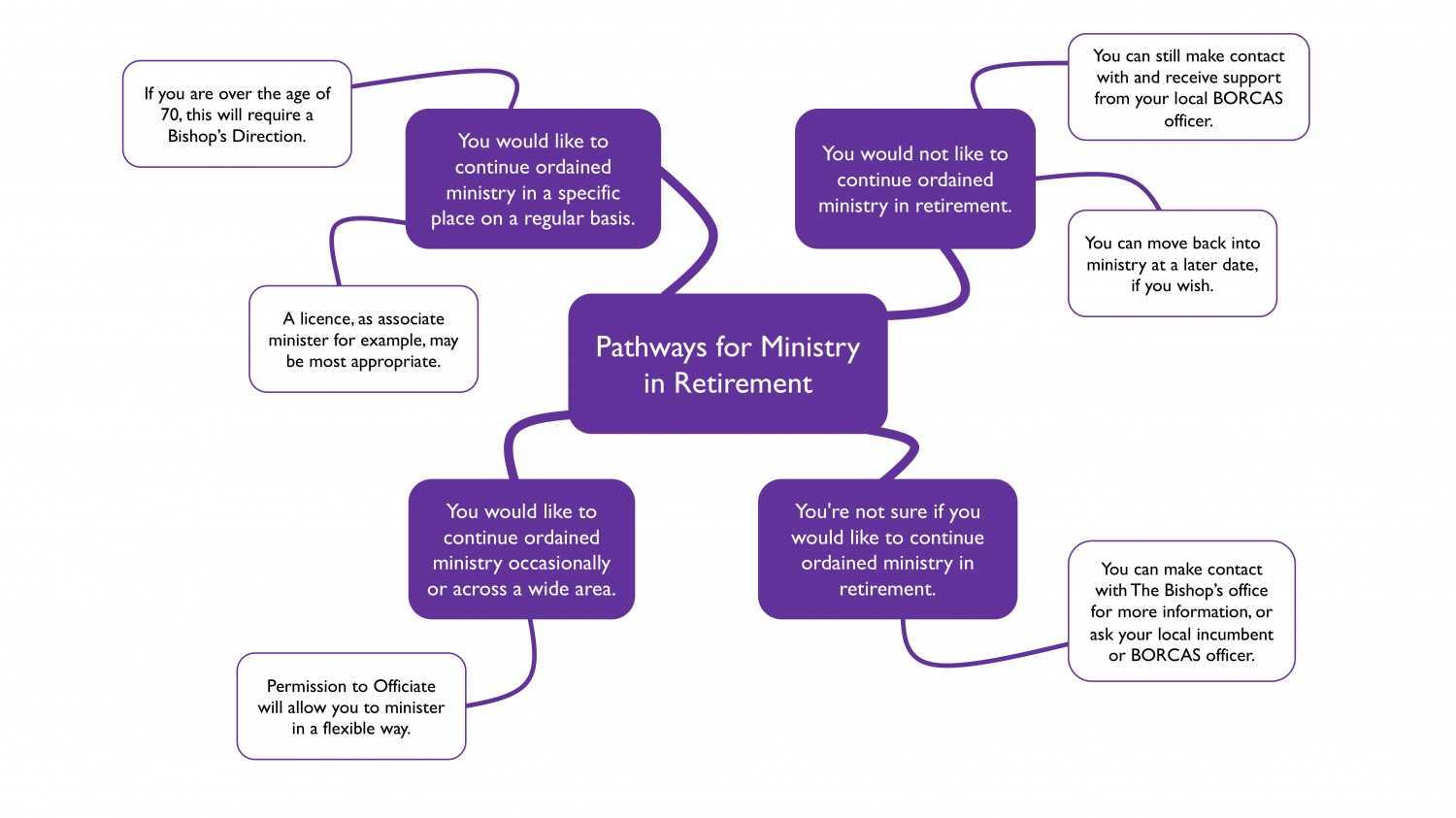 Pathways for Ministry in Retirement

You would like to continue ordained ministry in a specific place on a regular basis.

If you are over the age of 70, this will require a Bishop's Direction.

A licence, as associate minister for example, may be most appropriate.

You would not like to continue ordained ministry in retirement.

You can still make contact with and receive support from your local BORCAS officer.

You can move back into ministry at a later date, if you wish.

You would like to continue ordained ministry occasionally or across a wide area.

Permission to Officiate will allow you to minister in a flexible way.

You're not sure if you would like to continue ordained ministry in retirement.

You can make contact with The Bishop's office for more information, or ask your local incumbent or BORCAS officer.